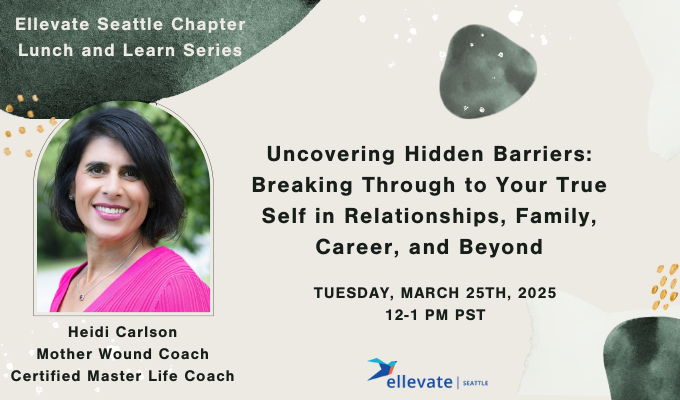 Ellevate Seattle Chapter
Lunch and Learn Series

Uncovering Hidden Barriers: Breaking Through to Your True Self in Relationships, Family, Career, and Beyond

TUESDAY, MARCH 25TH, 2025
12-1 PM PST

Heidi Carlson
Mother Wound Coach
Certified Master Life Coach

ellevate | SEATTLE